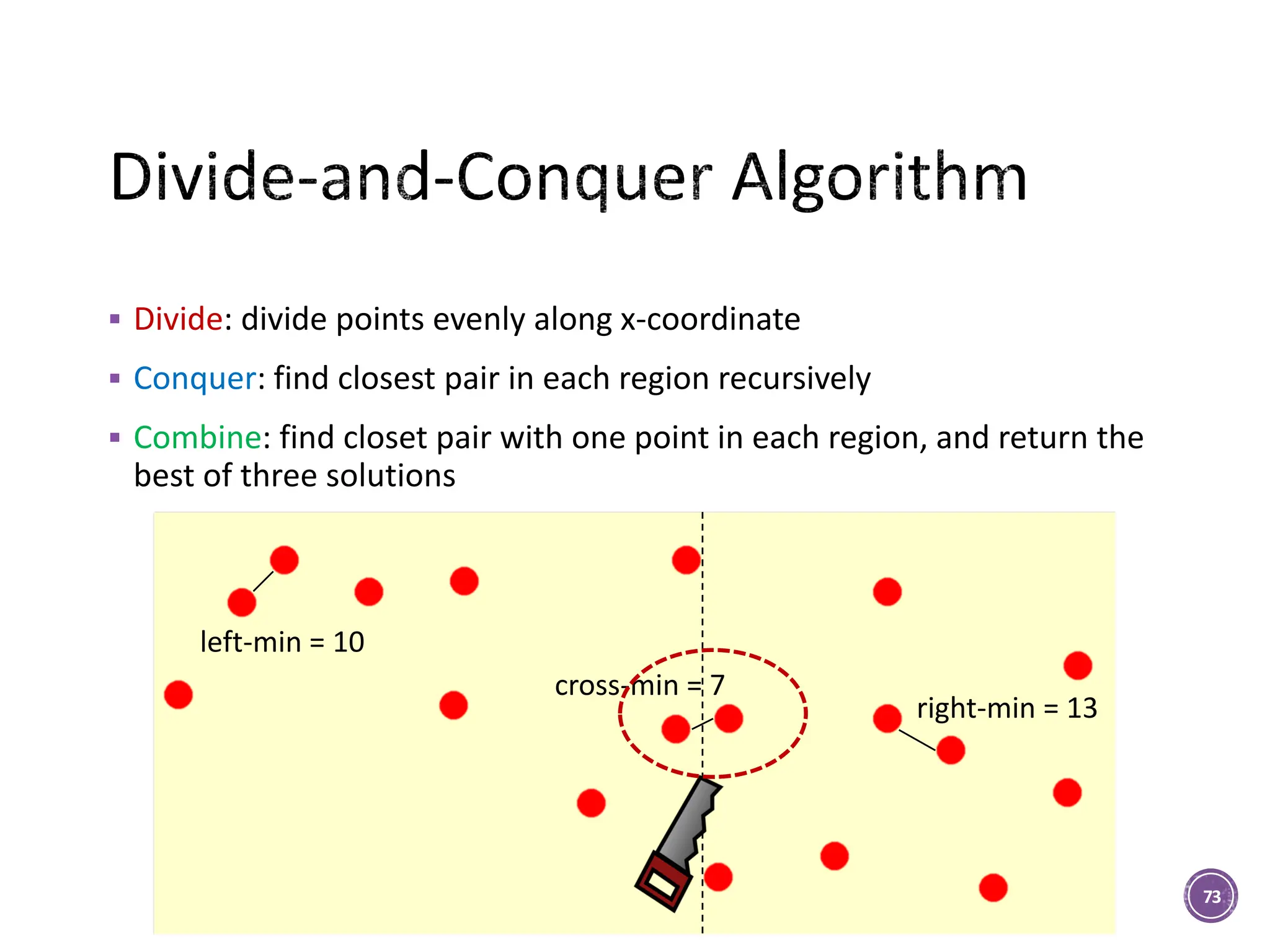 Divide-and-Conquer Algorithm

▪ Divide: divide points evenly along x-coordinate

▪ Conquer: find closest pair in each region recursively

▪ Combine: find closet pair with one point in each region, and return the best of three solutions

left-min = 10

cross-min = 7

right-min = 13

73